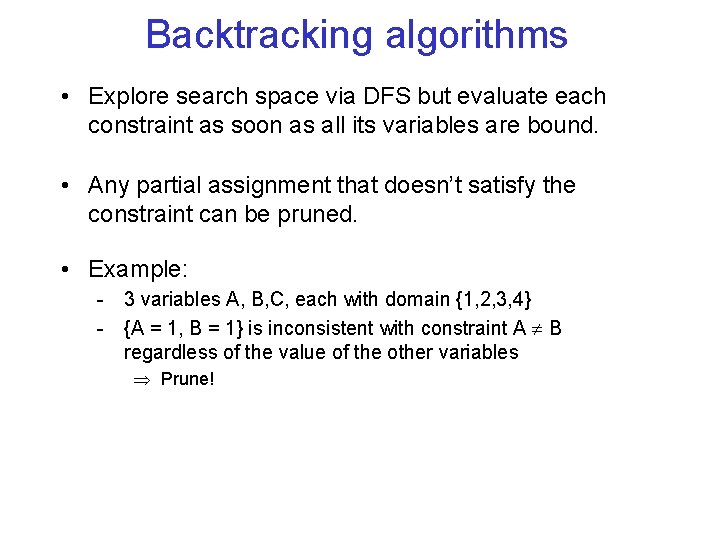 Backtracking algorithms

• Explore search space via DFS but evaluate each constraint as soon as all its variables are bound.

• Any partial assignment that doesn't satisfy the constraint can be pruned.

• Example:
- 3 variables A, B,C, each with domain {1,2,3,4}
- {A = 1, B = 1} is inconsistent with constraint $A \neq B$ regardless of the value of the other variables
$\Rightarrow$ Prune!